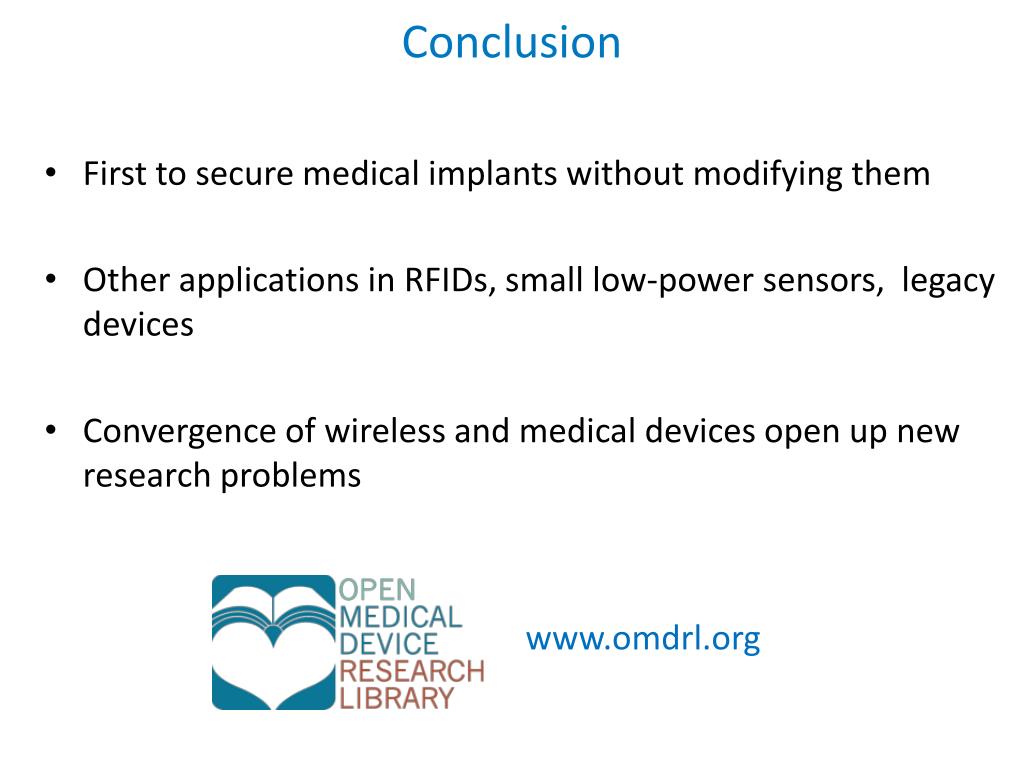 Conclusion

• First to secure medical implants without modifying them

• Other applications in RFIDs, small low-power sensors, legacy devices

• Convergence of wireless and medical devices open up new research problems

OPEN
MEDICAL
DEVICE
RESEARCH
LIBRARY

www.omdrl.org